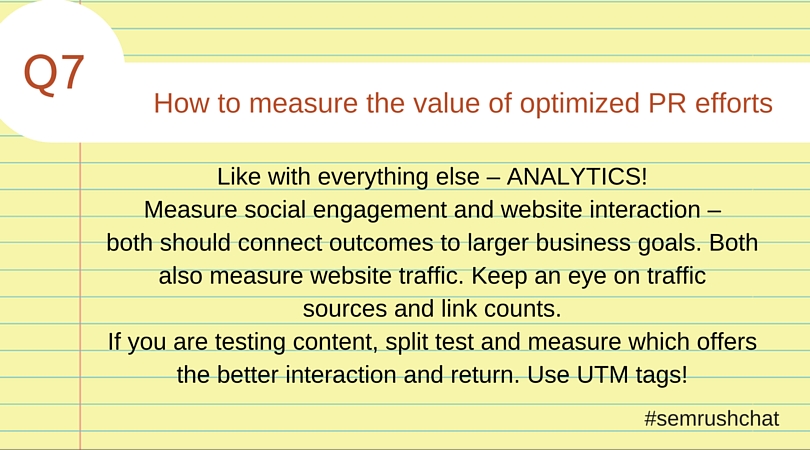 Q7

How to measure the value of optimized PR efforts

Like with everything else – ANALYTICS!
Measure social engagement and website interaction – both should connect outcomes to larger business goals. Both also measure website traffic. Keep an eye on traffic sources and link counts.
If you are testing content, split test and measure which offers the better interaction and return. Use UTM tags!

#semrushchat